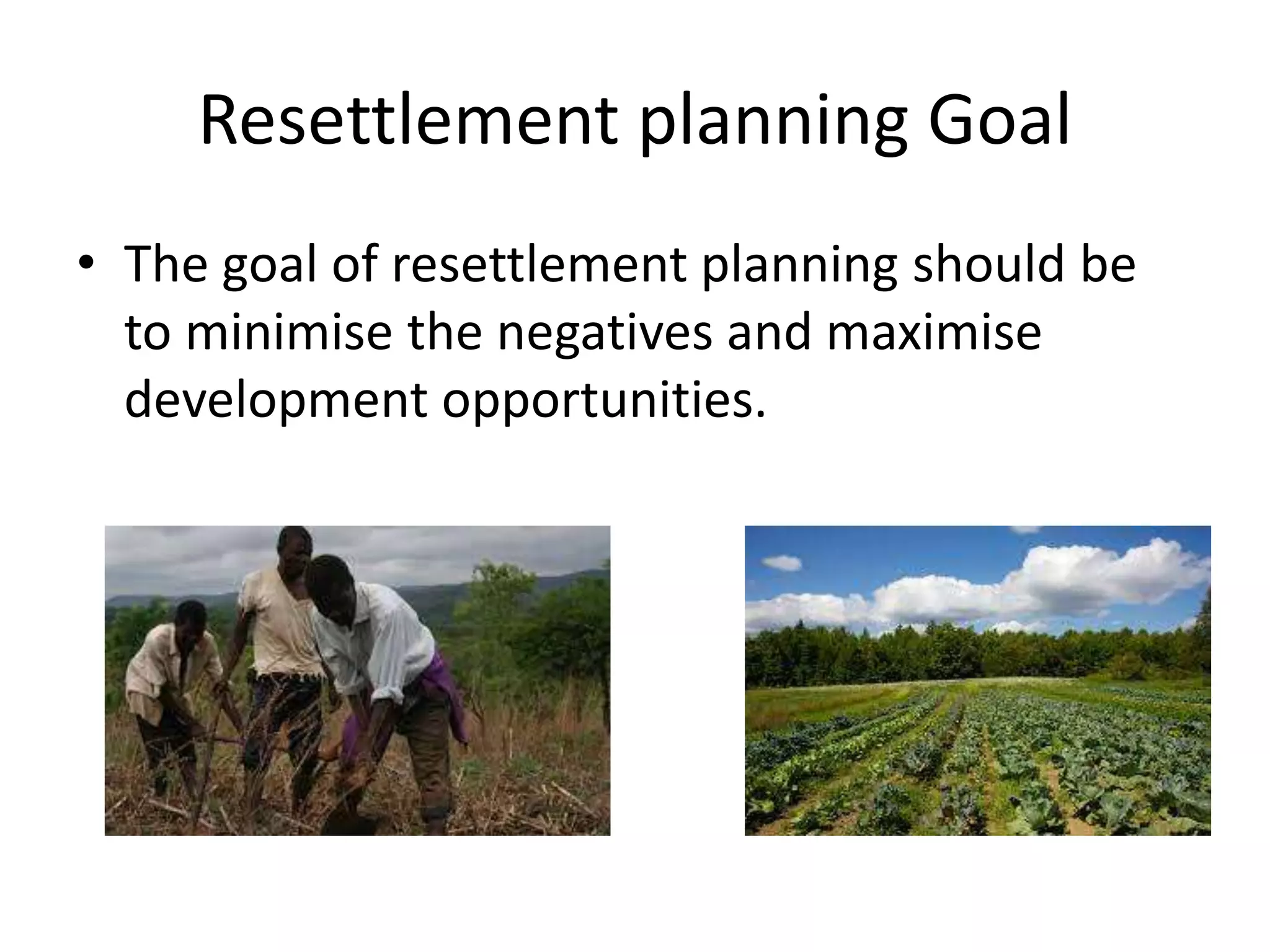 Resettlement planning Goal

• The goal of resettlement planning should be to minimise the negatives and maximise development opportunities.